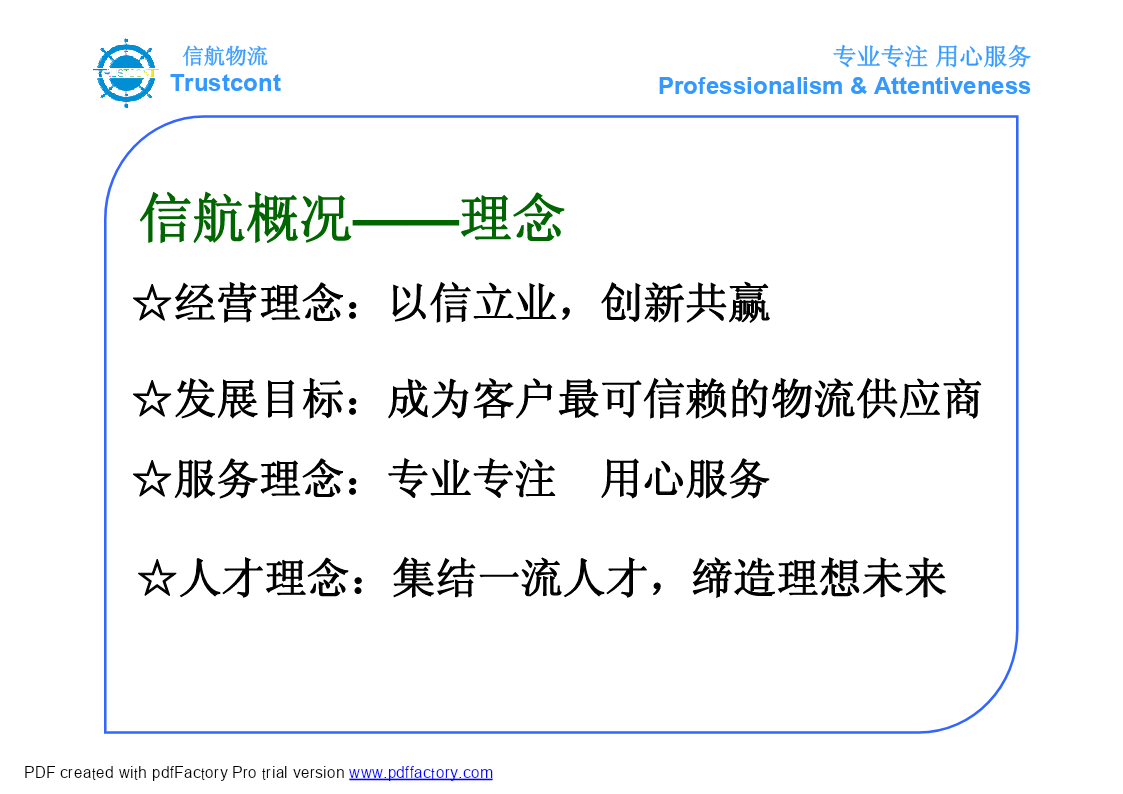 信航物流
Trustcont

专业专注 用心服务
Professionalism & Attentiveness

信航概况——理念

☆经营理念：以信立业，创新共赢

☆发展目标：成为客户最可信赖的物流供应商

☆服务理念：专业专注　用心服务

☆人才理念：集结一流人才，缔造理想未来

PDF created with pdfFactory Pro trial version www.pdffactory.com